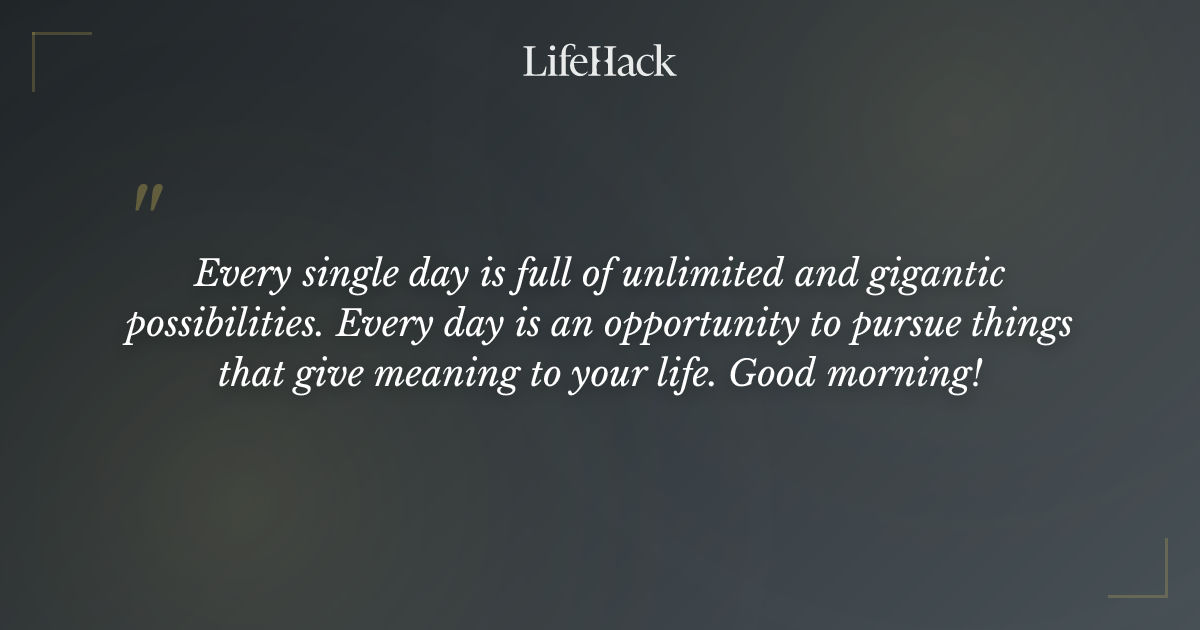 LifeHack

"

Every single day is full of unlimited and gigantic possibilities. Every day is an opportunity to pursue things that give meaning to your life. Good morning!